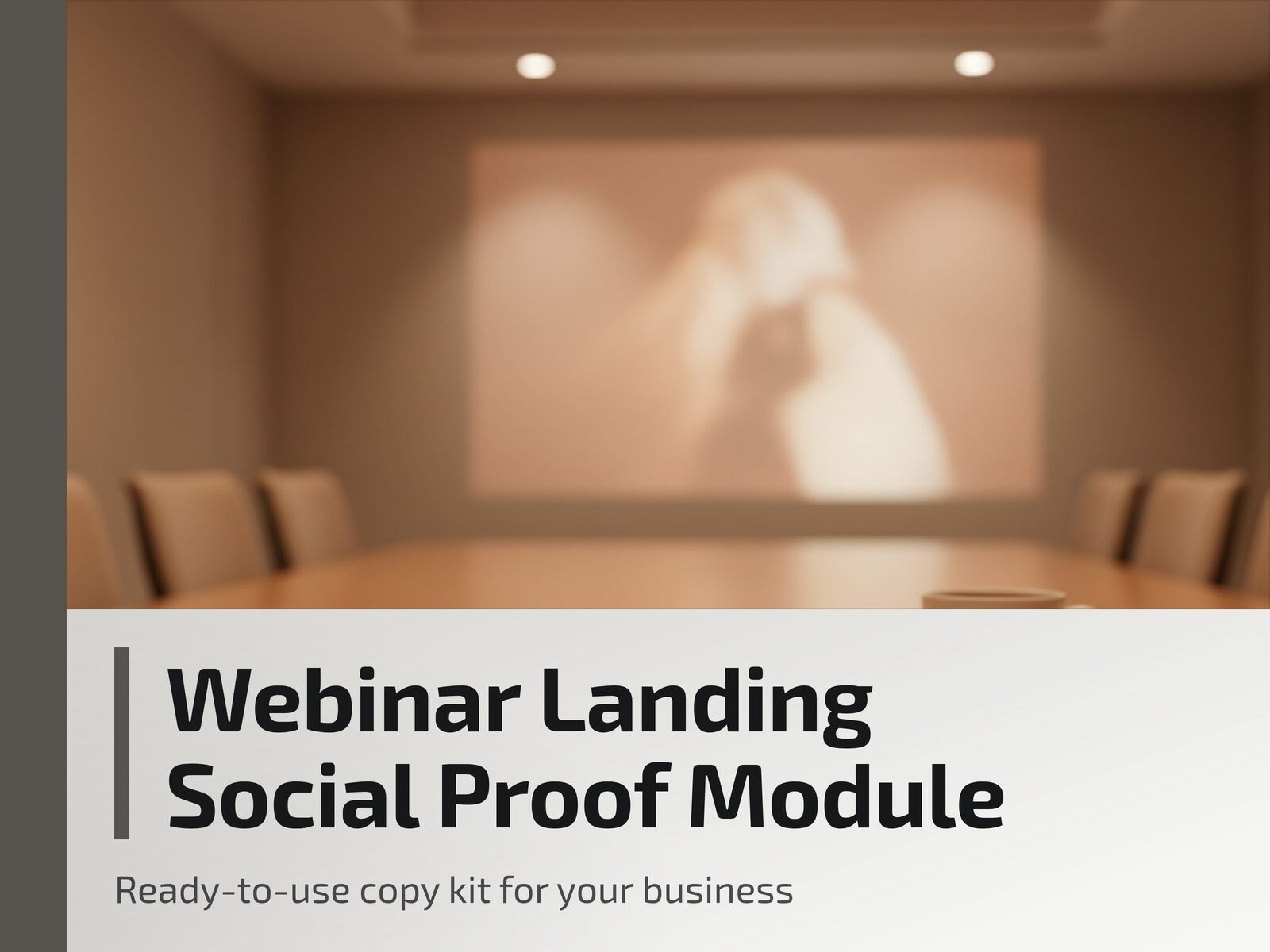 Webinar Landing
Social Proof Module

Ready-to-use copy kit for your business